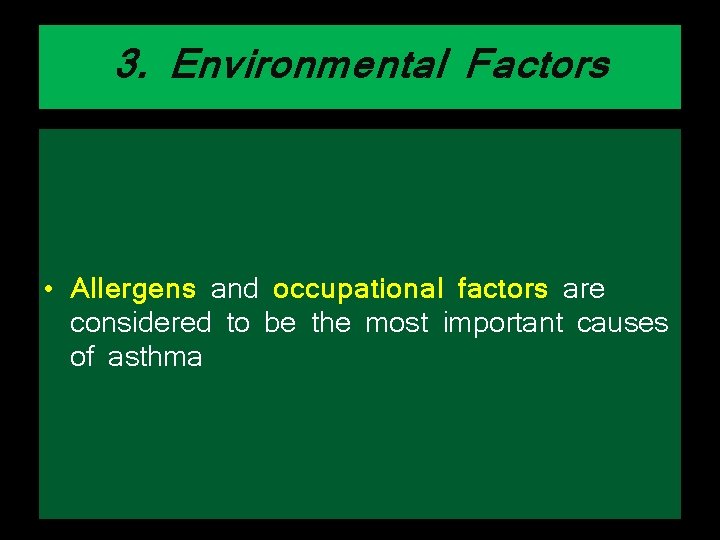 3. Environmental Factors

• Allergens and occupational factors are considered to be the most important causes of asthma